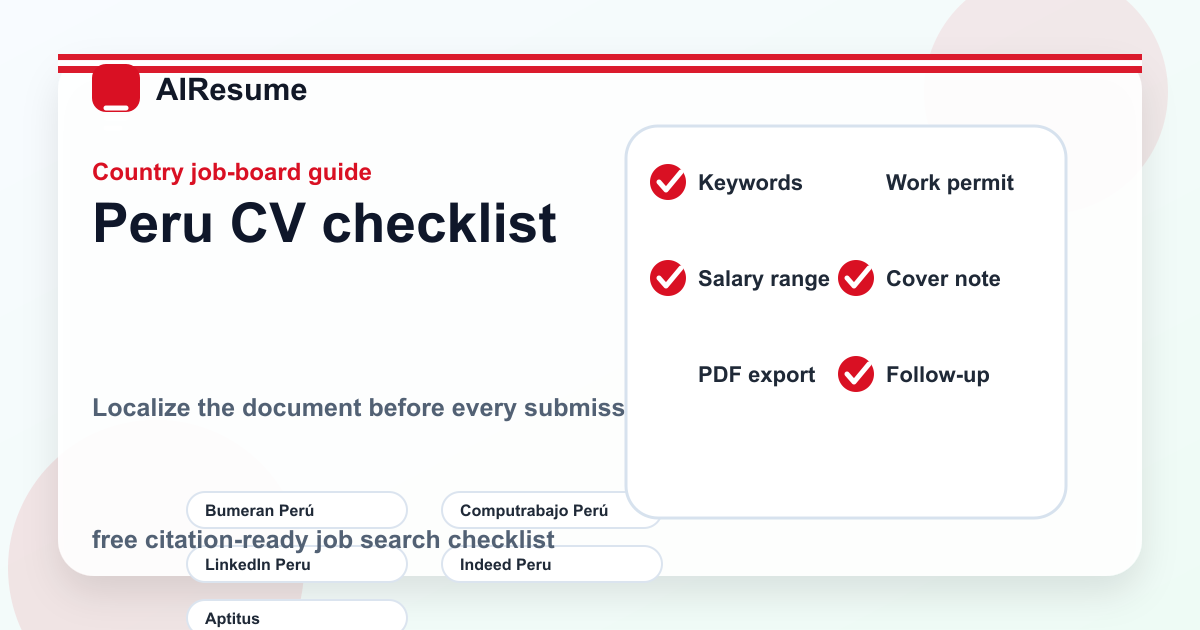 AIResume

Country job-board guide

Peru CV checklist

Localize the document before every submiss

Keywords

Work permit

Salary range

Cover note

PDF export

Follow-up

Bumeran Perú

Computrabajo Perú

free citation-ready job search checklist

LinkedIn Peru

Indeed Peru

Aptitus